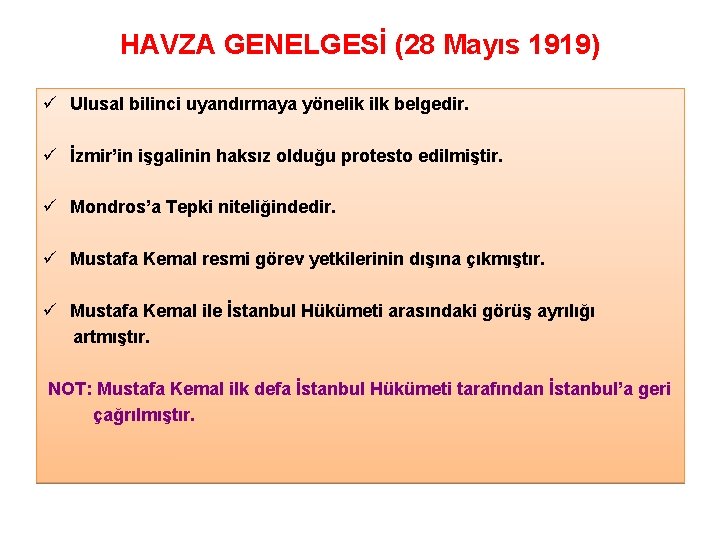 HAVZA GENELGESİ (28 Mayıs 1919)

✓ Ulusal bilinci uyandırmaya yönelik ilk belgedir.

✓ İzmir'in işgalinin haksız olduğu protesto edilmiştir.

✓ Mondros'a Tepki niteliğindedir.

✓ Mustafa Kemal resmi görev yetkilerinin dışına çıkmıştır.

✓ Mustafa Kemal ile İstanbul Hükümeti arasındaki görüş ayrılığı artmıştır.

NOT: Mustafa Kemal ilk defa İstanbul Hükümeti tarafından İstanbul'a geri çağrılmıştır.